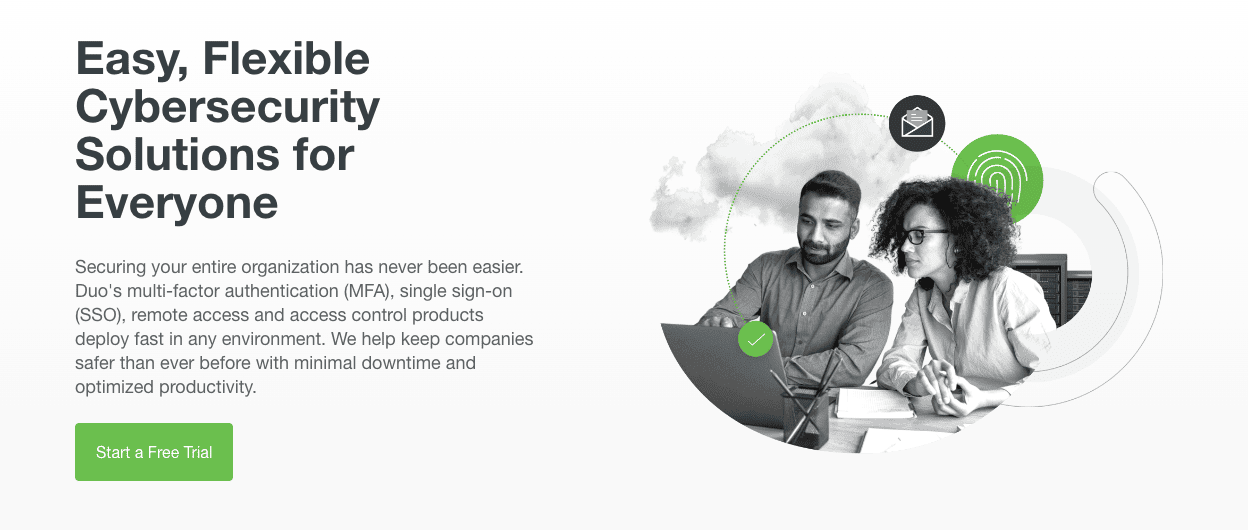 Easy, Flexible Cybersecurity Solutions for Everyone

Securing your entire organization has never been easier. Duo's multi-factor authentication (MFA), single sign-on (SSO), remote access and access control products deploy fast in any environment. We help keep companies safer than ever before with minimal downtime and optimized productivity.

Start a Free Trial